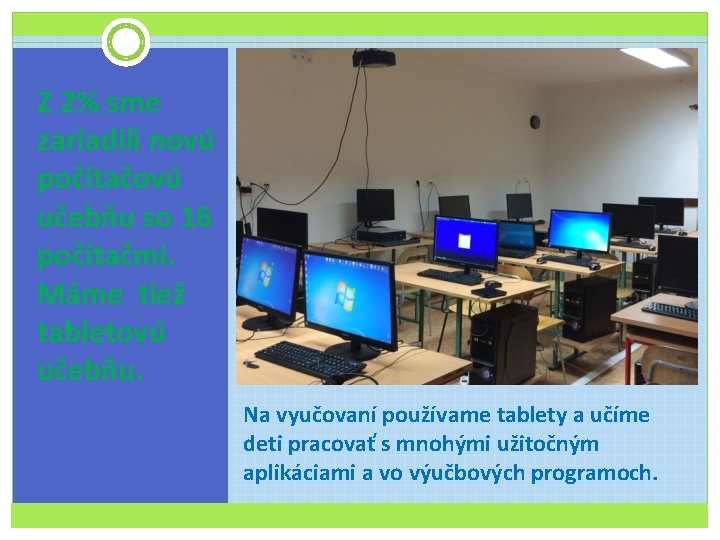 Z 2% sme zariadili novú počítačovú učebňu so 16 počítačmi. Máme tiež tabletovú učebňu.

Na vyučovaní používame tablety a učíme deti pracovať s mnohými užitočným aplikáciami a vo výučbových programoch.